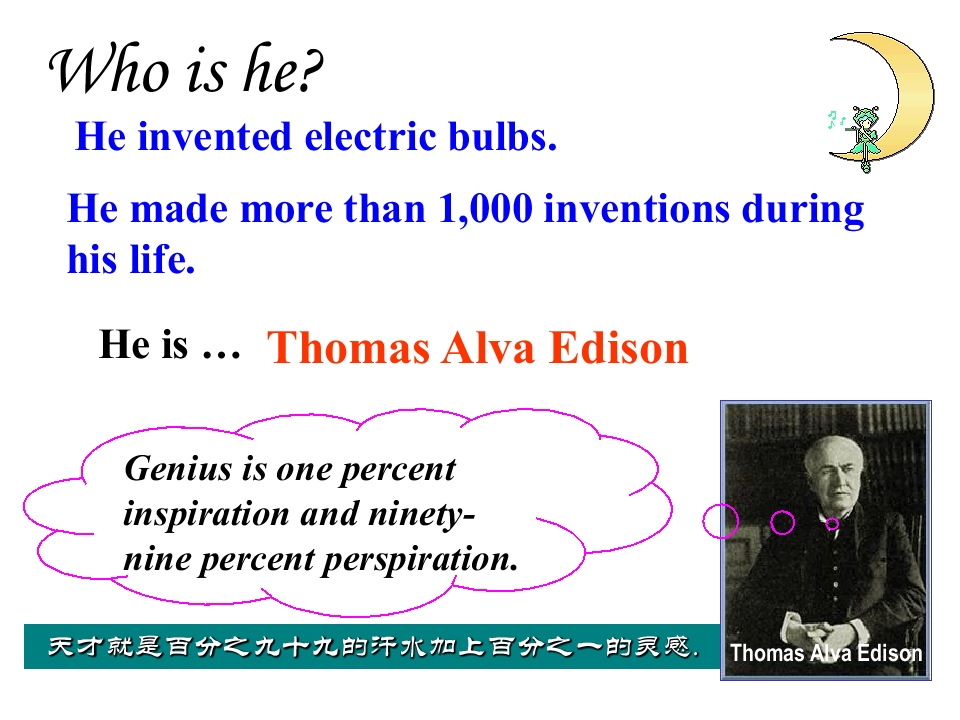 Who is he?

He invented electric bulbs.

He made more than 1,000 inventions during his life.

He is … Thomas Alva Edison

Genius is one percent inspiration and ninety-nine percent perspiration.

天才就是百分之九十九的汗水加上百分之一的灵感.

Thomas Alva Edison